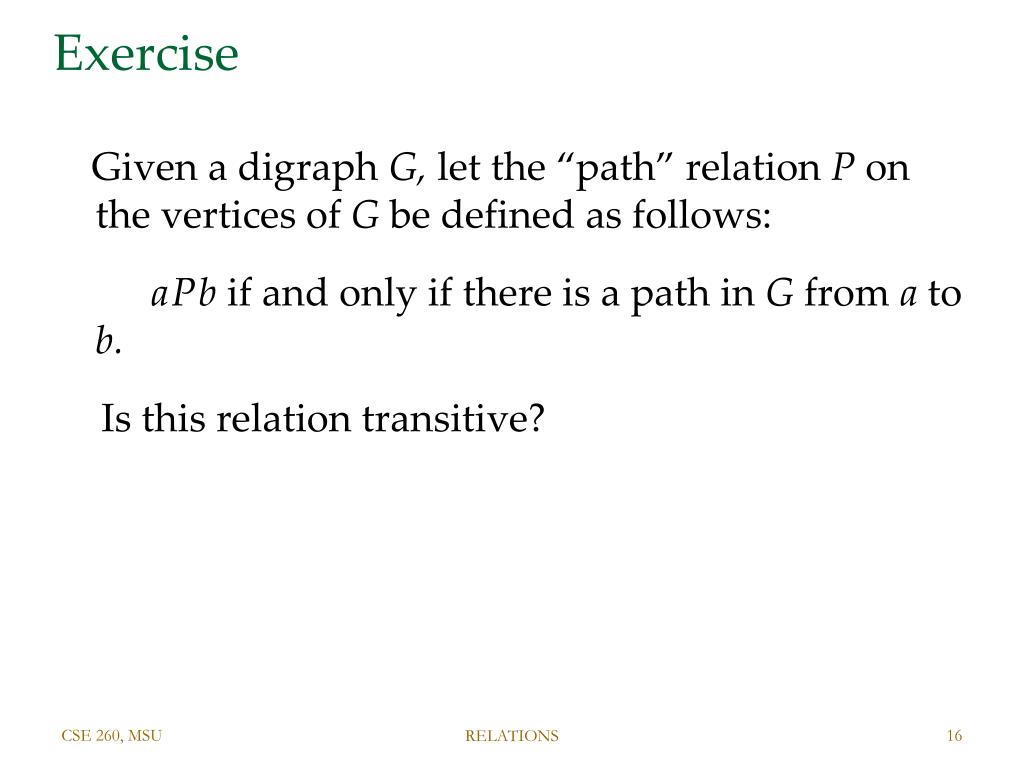 Exercise

Given a digraph $G$, let the “path” relation $P$ on the vertices of $G$ be defined as follows:

$aPb$ if and only if there is a path in $G$ from $a$ to $b$.

Is this relation transitive?

CSE 260, MSU

RELATIONS

16